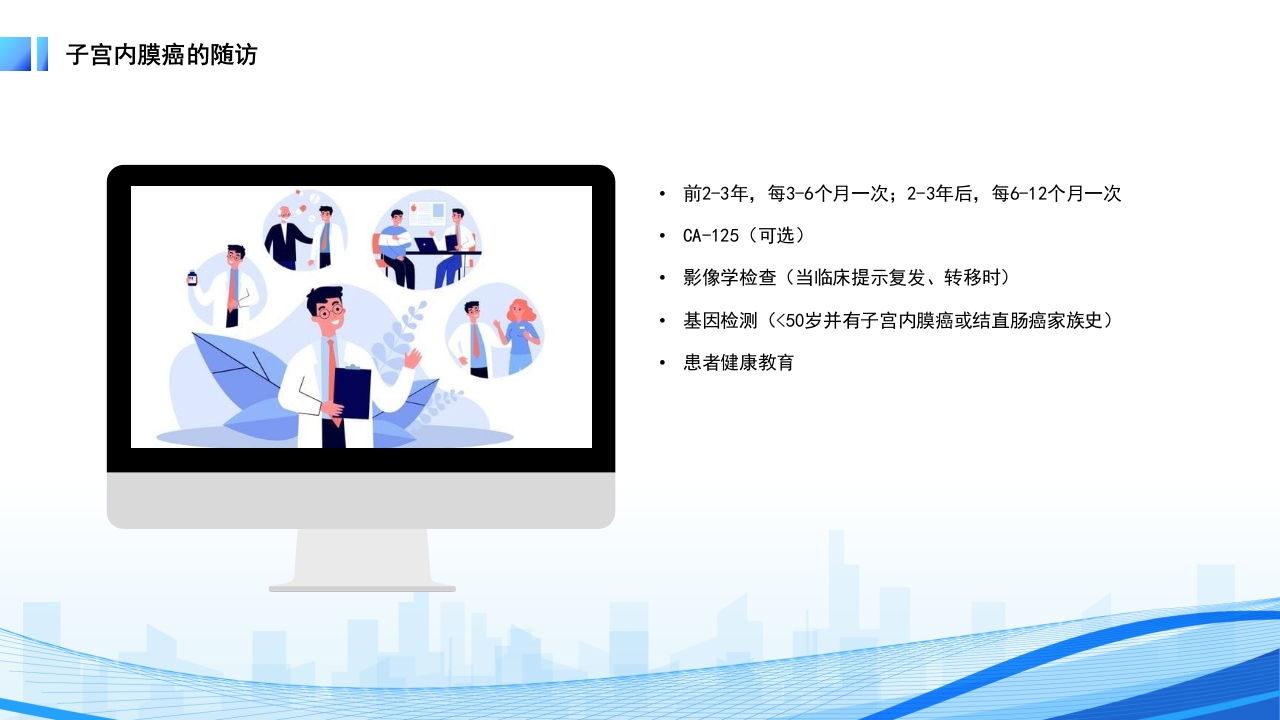 子宫内膜癌的随访

• 前2-3年，每3-6个月一次；2-3年后，每6-12个月一次

• CA-125（可选）

• 影像学检查（当临床提示复发、转移时）

• 基因检测（<50岁并有子宫内膜癌或结直肠癌家族史）

• 患者健康教育